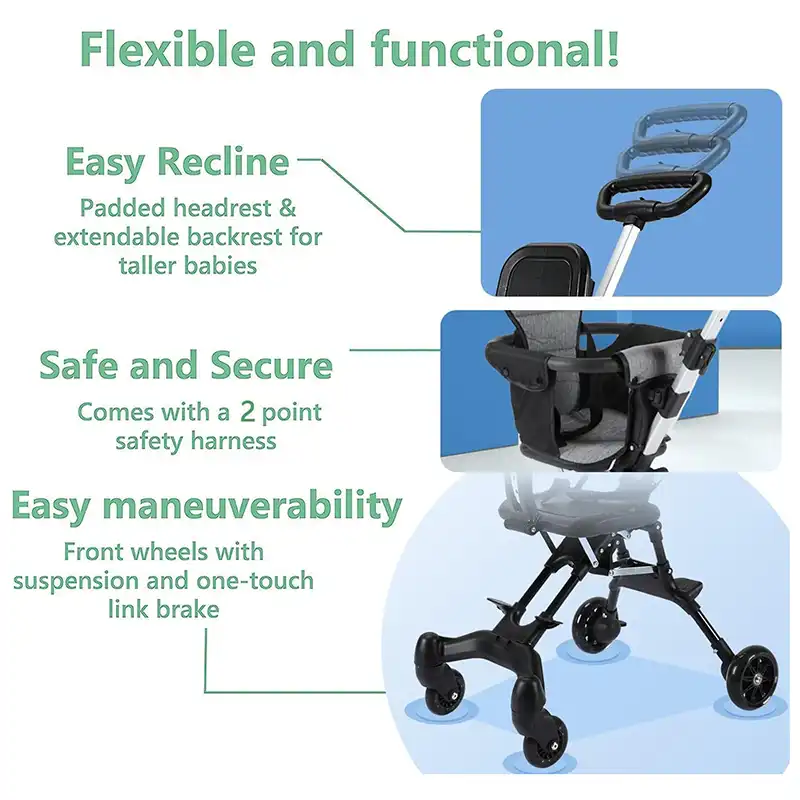 Flexible and functional!

Easy Recline
Padded headrest & extendable backrest for taller babies

Safe and Secure
Comes with a 2 point safety harness

Easy maneuverability
Front wheels with suspension and one-touch link brake